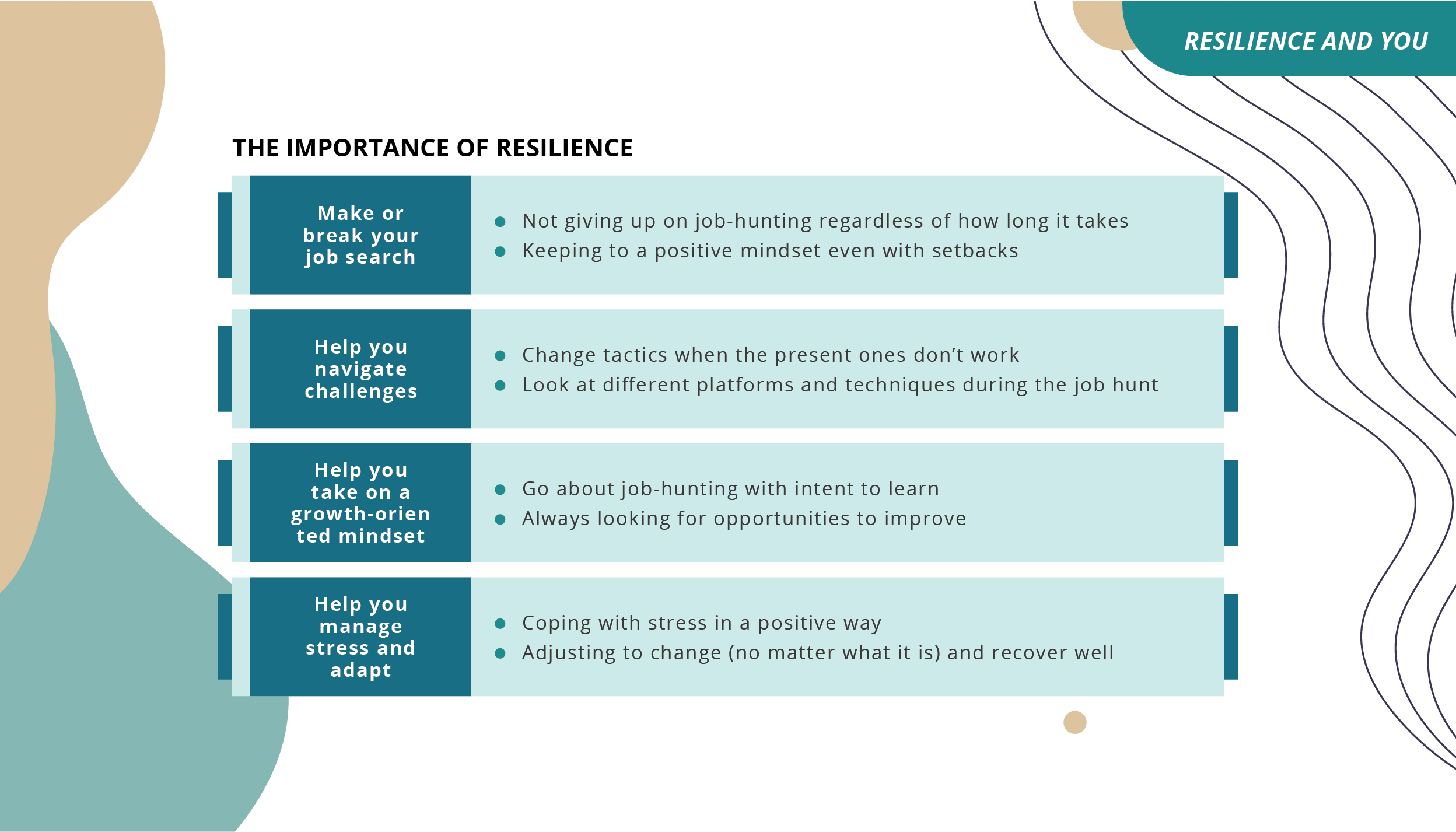 RESILIENCE AND YOU

THE IMPORTANCE OF RESILIENCE

Make or break your job search

- Not giving up on job-hunting regardless of how long it takes
- Keeping to a positive mindset even with setbacks

Help you navigate challenges

- Change tactics when the present ones don't work
- Look at different platforms and techniques during the job hunt

Help you take on a growth-oriented mindset

- Go about job-hunting with intent to learn
- Always looking for opportunities to improve

Help you manage stress and adapt

- Coping with stress in a positive way
- Adjusting to change (no matter what it is) and recover well